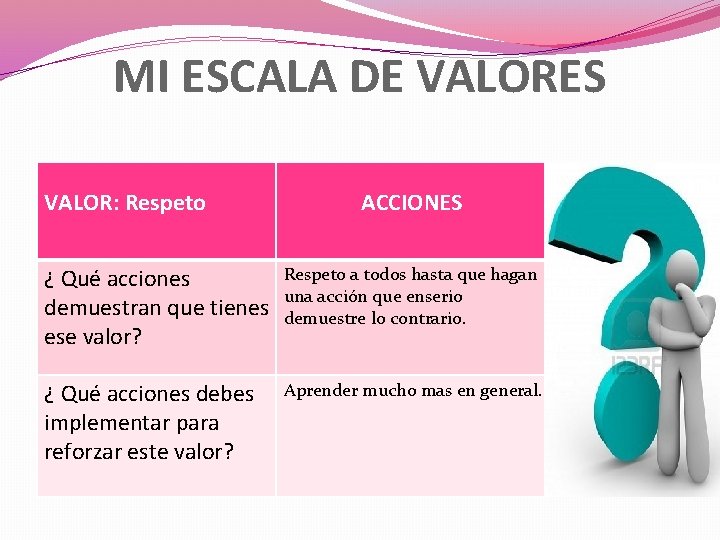 MI ESCALA DE VALORES

| VALOR: Respeto | ACCIONES |
|---|---|
| ¿ Qué acciones demuestran que tienes ese valor? | Respeto a todos hasta que hagan una acción que enserio demuestre lo contrario. |
| ¿ Qué acciones debes implementar para reforzar este valor? | Aprender mucho mas en general. |

123RF